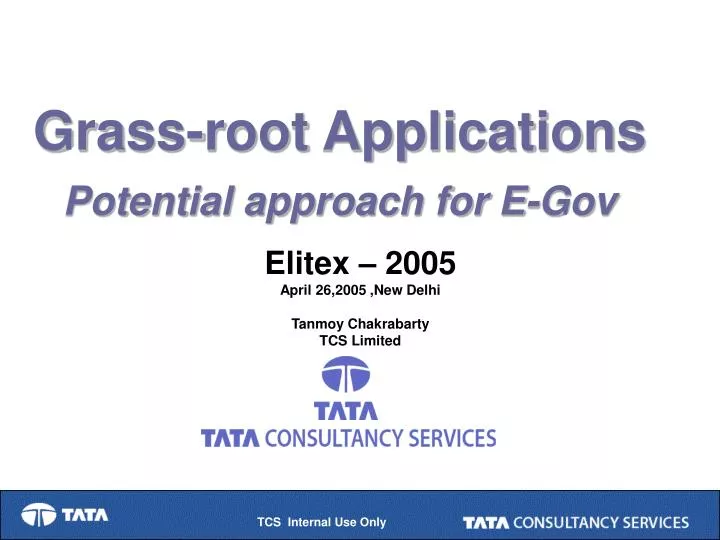 Grass-root Applications

Potential approach for E-Gov

Elitex – 2005

April 26,2005 ,New Delhi

Tanmoy Chakrabarty
TCS Limited

TATA

TATA CONSULTANCY SERVICES

TATA

TCS Internal Use Only

TATA CONSULTANCY SERVICES